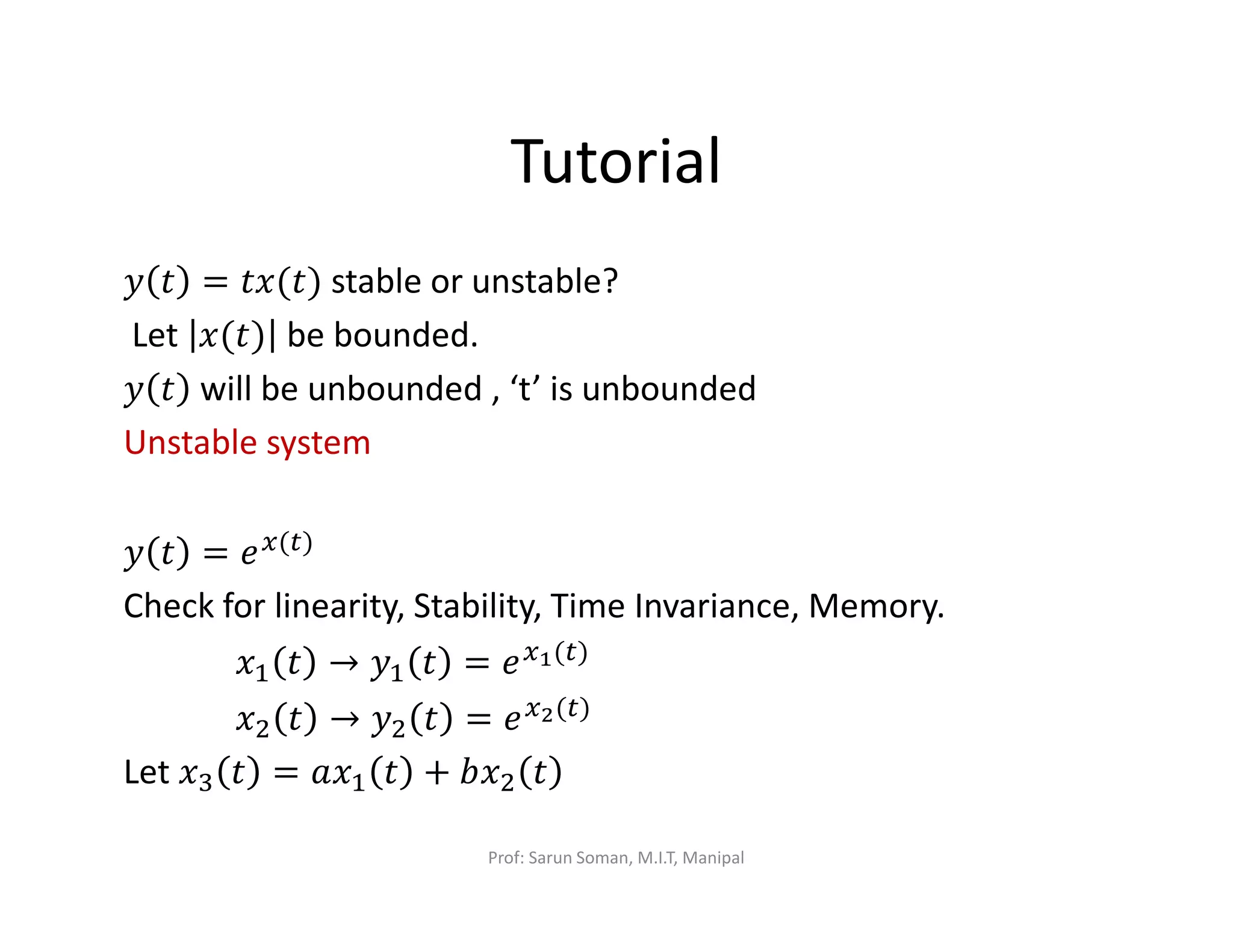 Tutorial

$y(t) = tx(t)$ stable or unstable?

Let $|x(t)|$ be bounded.

$y(t)$ will be unbounded , ‘t’ is unbounded

Unstable system

$y(t) = e^{x(t)}$

Check for linearity, Stability, Time Invariance, Memory.

$x_1(t) \rightarrow y_1(t) = e^{x_1(t)}$

$x_2(t) \rightarrow y_2(t) = e^{x_2(t)}$

Let $x_3(t) = ax_1(t) + bx_2(t)$

Prof: Sarun Soman, M.I.T, Manipal